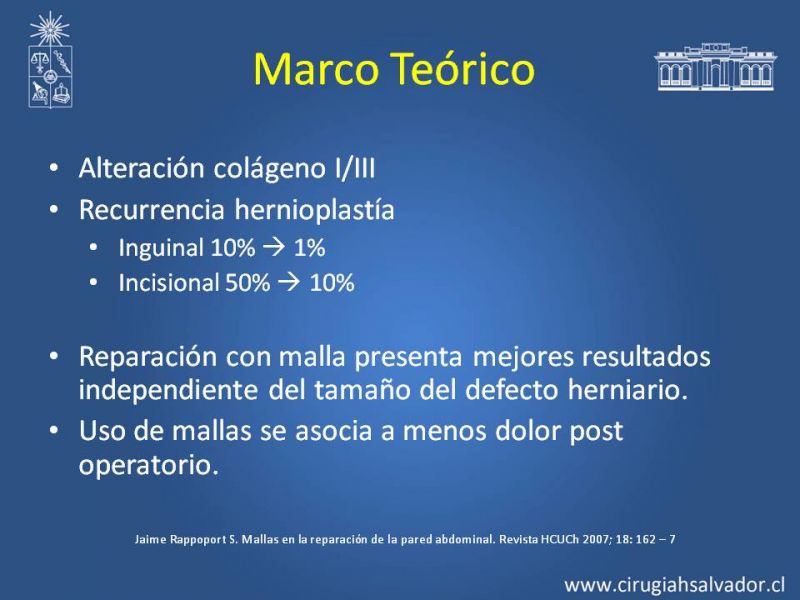 Marco Teórico

• Alteración colágeno I/III
• Recurrencia hernioplastía
  • Inguinal 10% → 1%
  • Incisional 50% → 10%

• Reparación con malla presenta mejores resultados independiente del tamaño del defecto herniario.
• Uso de mallas se asocia a menos dolor post operatorio.

Jaime Rappoport S. Mallas en la reparación de la pared abdominal. Revista HCUCh 2007; 18: 162 – 7

www.cirugiahsalvador.cl